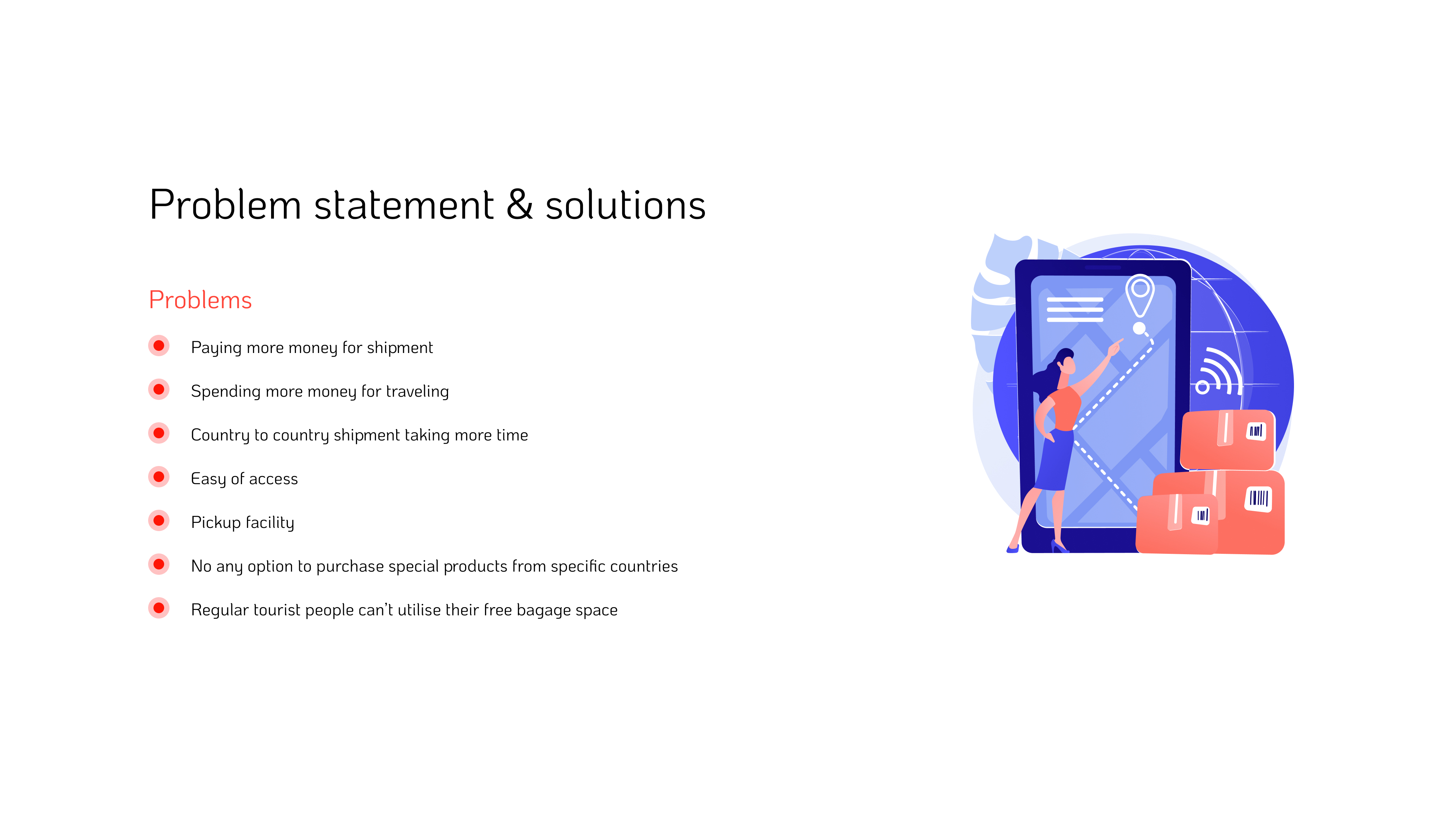 Problem statement & solutions

Problems

Paying more money for shipment

Spending more money for traveling

Country to country shipment taking more time

Easy of access

Pickup facility

No any option to purchase special products from specific countries

Regular tourist people can't utilise their free bagage space